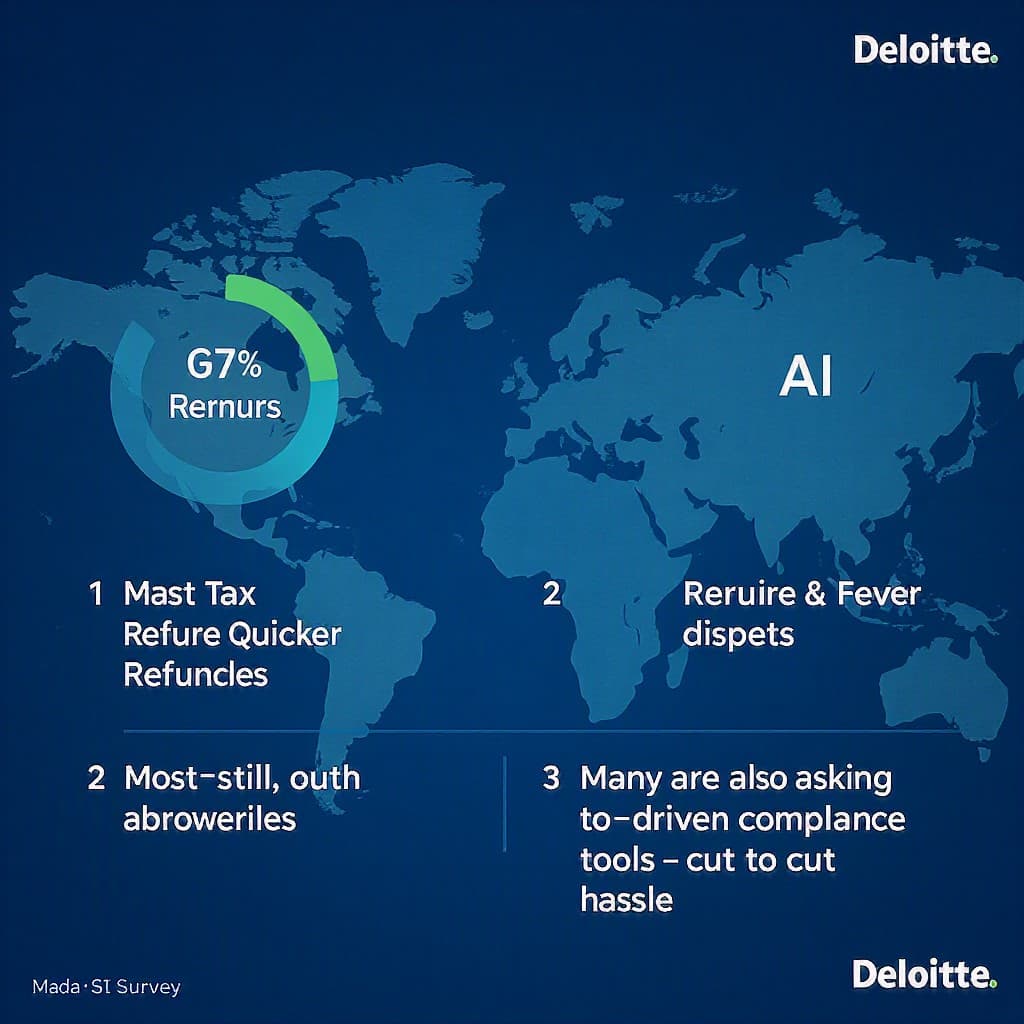 Deloitte.

G7%
Rernurs

AI

1 Mast Tax Refure Quicker Refuncles

2 Reruire & Fever dispets

2 Most-still, outh abroweriles

3 Many are also asking to-driven complance tools – cut to cut hassle

Mada · SI Survey

Deloitte.